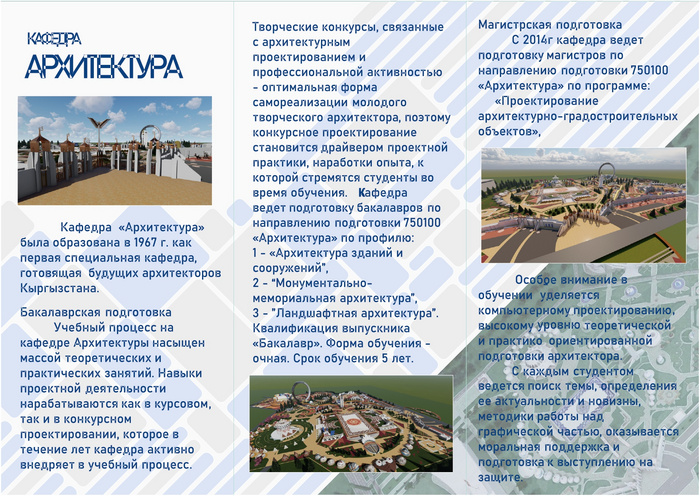 КАФЕДРА
АРХИТЕКТУРА

Кафедра «Архитектура» была образована в 1967 г. как первая специальная кафедра, готовящая будущих архитекторов Кыргызстана.

Бакалаврская подготовка
Учебный процесс на кафедре Архитектуры насыщен массой теоретических и практических занятий. Навыки проектной деятельности нарабатываются как в курсовом, так и в конкурсном проектировании, которое в течение лет кафедра активно внедряет в учебный процесс.

Творческие конкурсы, связанные с архитектурным проектированием и профессиональной активностью - оптимальная форма самореализации молодого творческого архитектора, поэтому конкурсное проектирование становится драйвером проектной практики, наработки опыта, к которой стремятся студенты во время обучения. Кафедра ведет подготовку бакалавров по направлению подготовки 750100 «Архитектура» по профилю:
1 - «Архитектура зданий и сооружений",
2 - "Монументально-мемориальная архитектура",
3 - "Ландшафтная архитектура".
Квалификация выпускника «Бакалавр». Форма обучения - очная. Срок обучения 5 лет.

Магистрская подготовка
С 2014г кафедра ведет подготовку магистров по направлению подготовки 750100 «Архитектура» по программе:
«Проектирование архитектурно-градостроительных объектов»,

Особре внимание в обучении уделяется компьютерному проектированию, высокому уровню теоретической и практико ориентированной подготовки архитектора.
С каждым студентом ведется поиск темы, определения ее актуальности и новизны, методики работы над графической частью, оказывается моральная поддержка и подготовка к выступлению на защите.